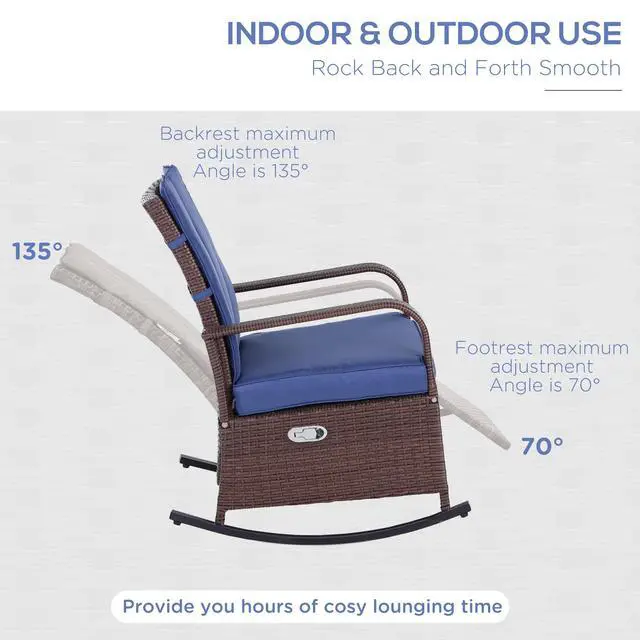 INDOOR & OUTDOOR USE
Rock Back and Forth Smooth

Backrest maximum adjustment Angle is 135°

135°

Footrest maximum adjustment Angle is 70°

70°

Provide you hours of cosy lounging time